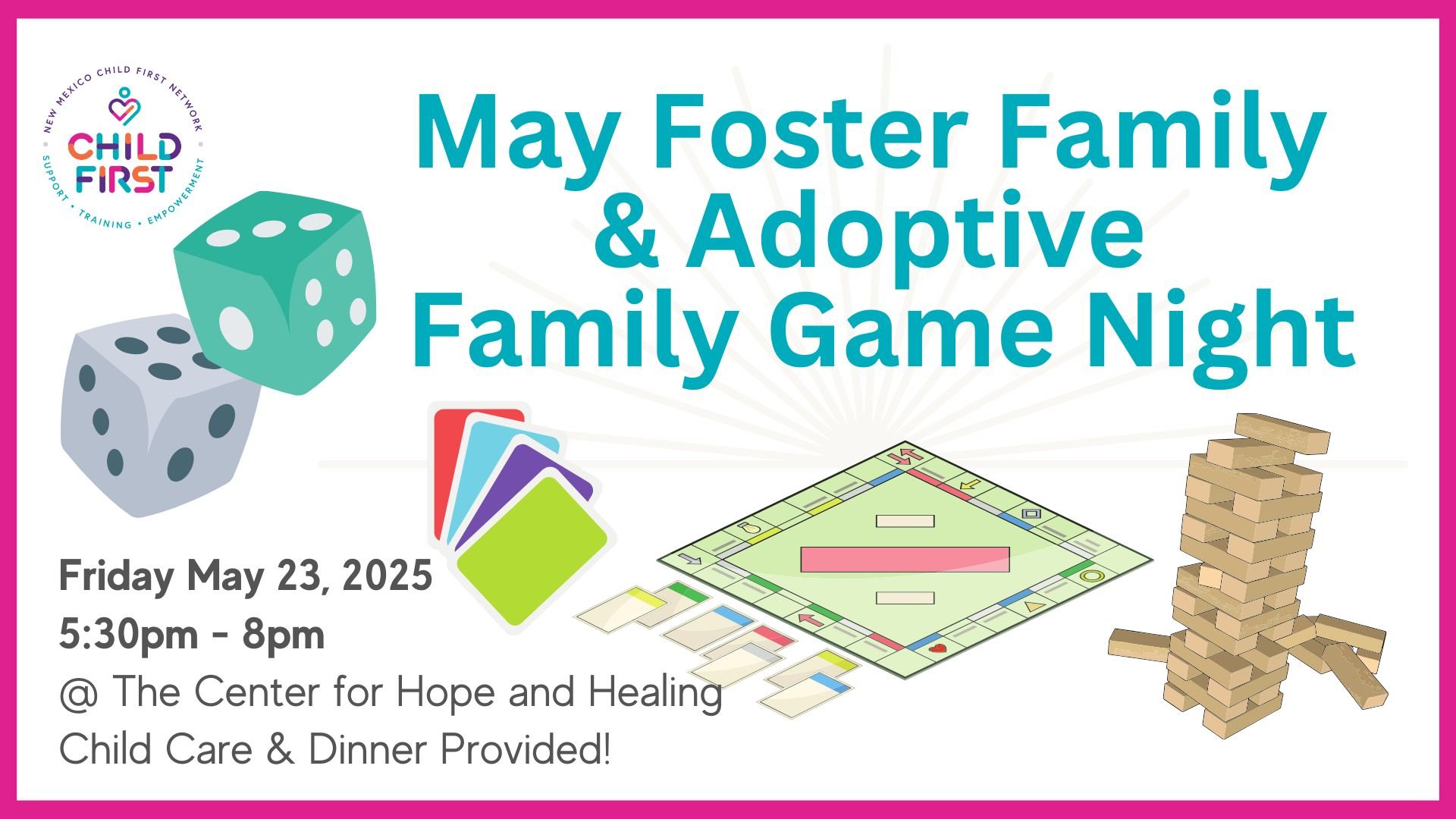 NEW MEXICO CHILD FIRST NETWORK
CHILD FIRST
SUPPORT • TRAINING • EMPOWERMENT

May Foster Family & Adoptive Family Game Night

Friday May 23, 2025
5:30pm - 8pm
@ The Center for Hope and Healing
Child Care & Dinner Provided!